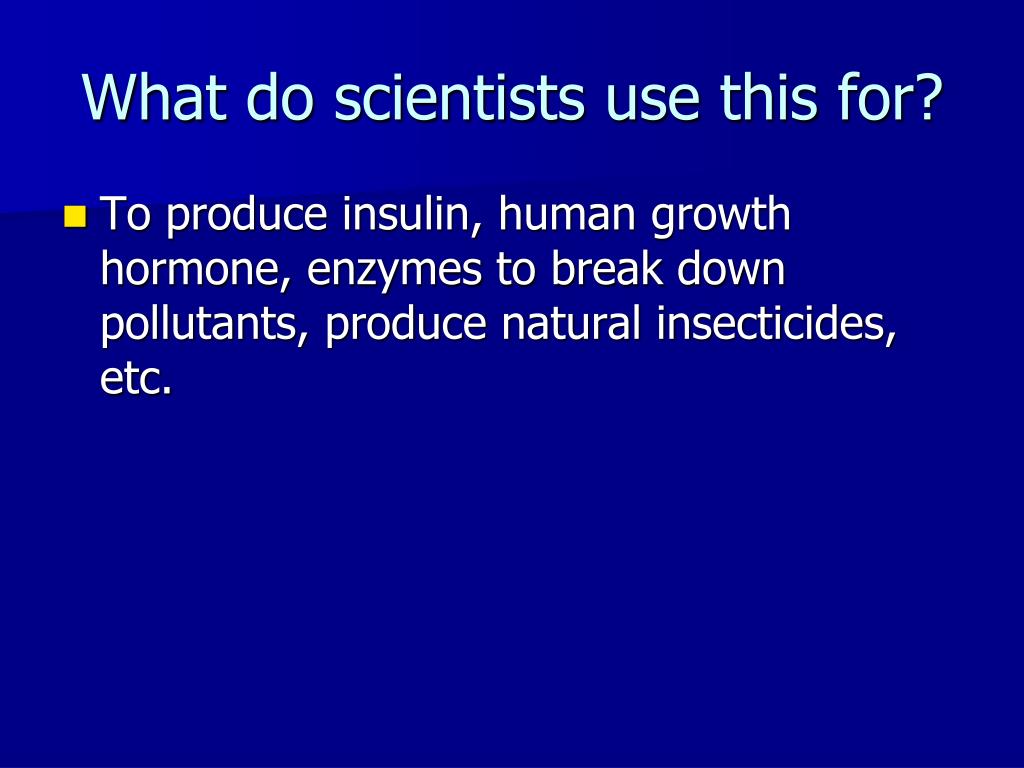 What do scientists use this for?

To produce insulin, human growth hormone, enzymes to break down pollutants, produce natural insecticides, etc.